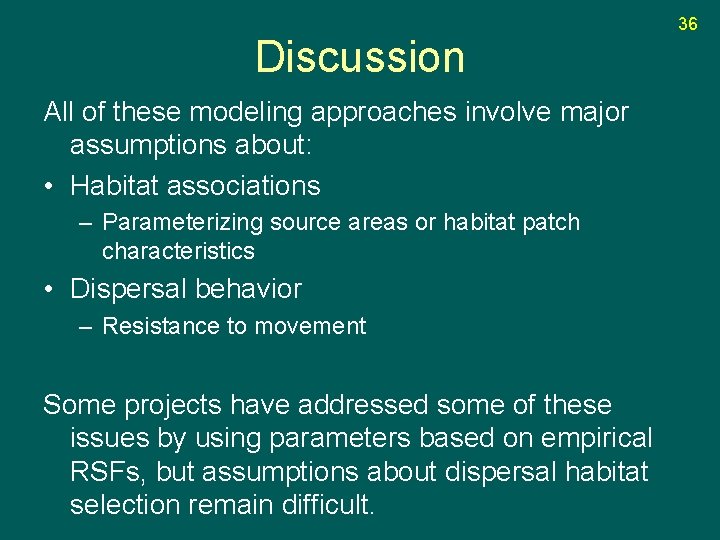 36

Discussion

All of these modeling approaches involve major assumptions about:

• Habitat associations

– Parameterizing source areas or habitat patch characteristics

• Dispersal behavior

– Resistance to movement

Some projects have addressed some of these issues by using parameters based on empirical RSFs, but assumptions about dispersal habitat selection remain difficult.